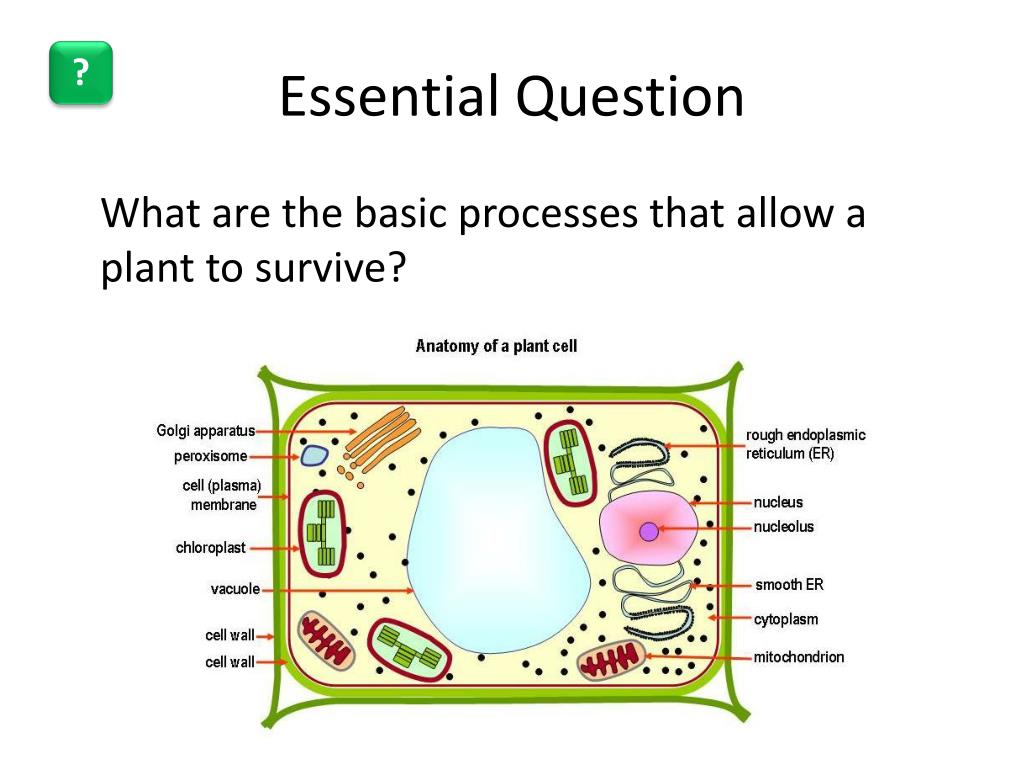 ?

Essential Question

What are the basic processes that allow a plant to survive?

Anatomy of a plant cell

Golgi apparatus
peroxisome
cell (plasma) membrane
chloroplast
vacuole
cell wall
cell wall
rough endoplasmic reticulum (ER)
nucleus
nucleolus
smooth ER
cytoplasm
mitochondrion